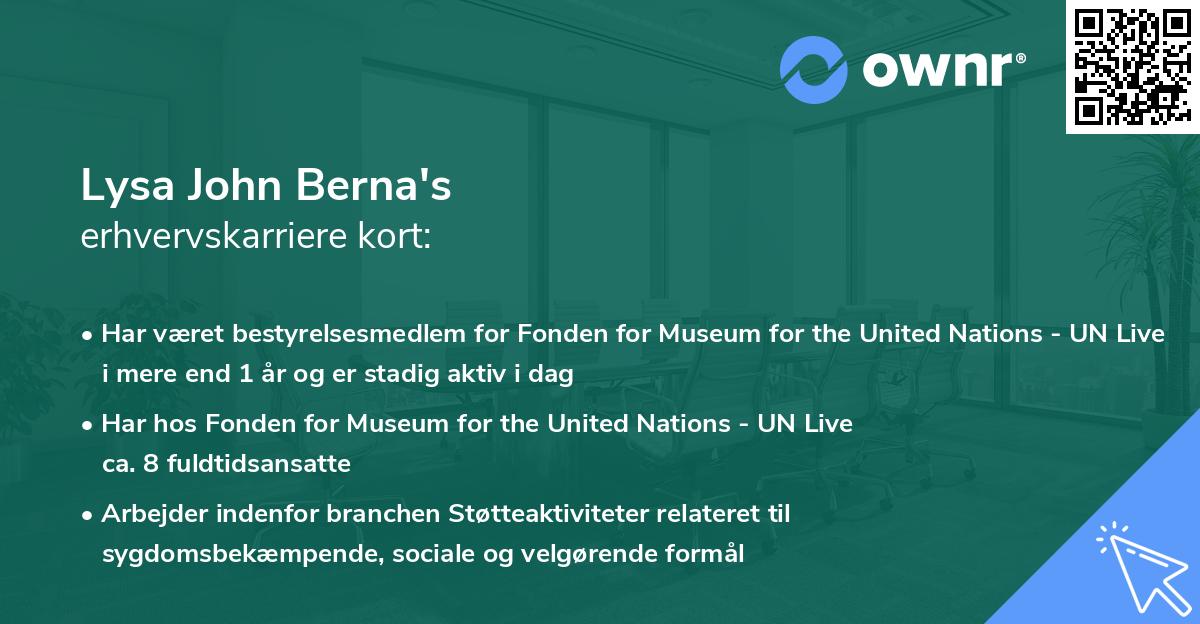 ownr®

Lysa John Berna's
erhvervskarriere kort:

• Har været bestyrelsesmedlem for Fonden for Museum for the United Nations - UN Live i mere end 1 år og er stadig aktiv i dag

• Har hos Fonden for Museum for the United Nations - UN Live ca. 8 fuldtidsansatte

• Arbejder indenfor branchen Støtteaktiviteter relateret til sygdomsbekæmpende, sociale og velgørende formål